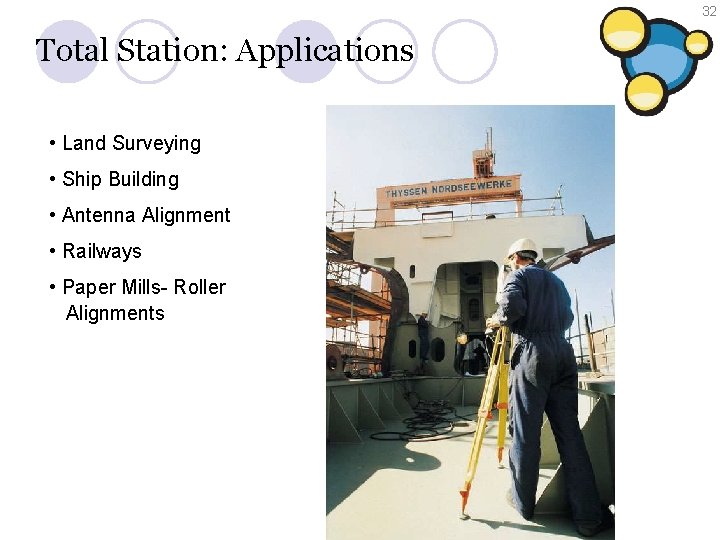 32

Total Station: Applications

• Land Surveying
• Ship Building
• Antenna Alignment
• Railways
• Paper Mills- Roller Alignments

THYSSEN NORDSEEWERKE